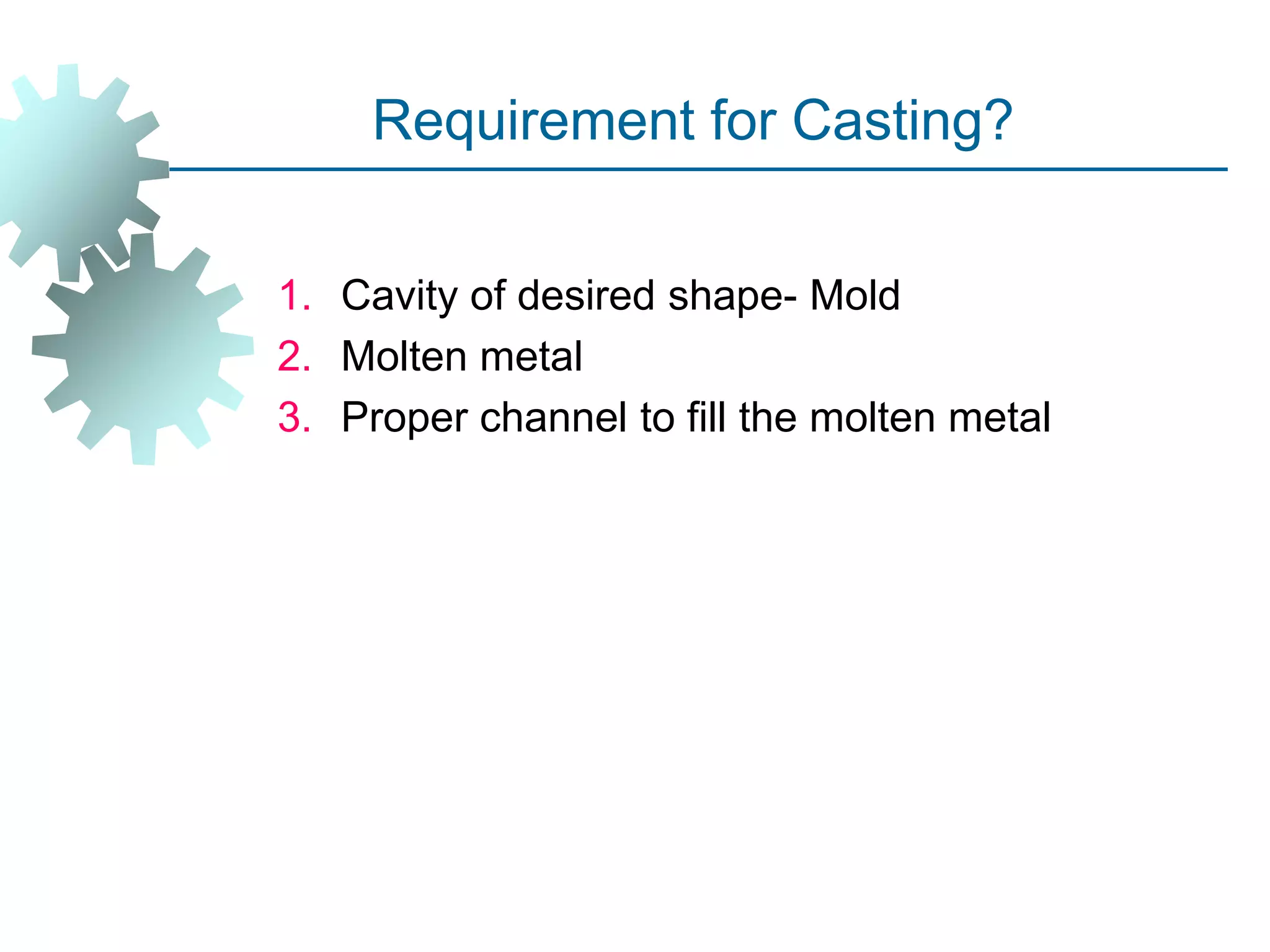 Requirement for Casting?

1. Cavity of desired shape- Mold
2. Molten metal
3. Proper channel to fill the molten metal